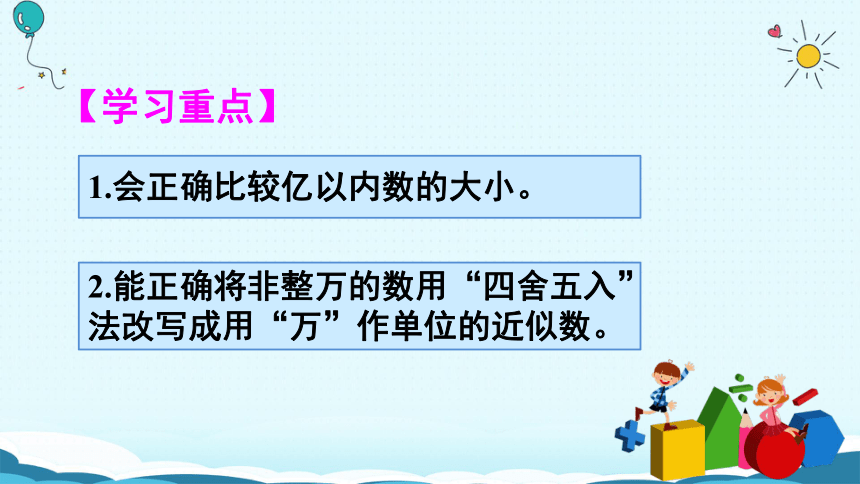 【学习重点】

1.会正确比较亿以内数的大小。

2.能正确将非整万的数用“四舍五入”法改写成用“万”作单位的近似数。